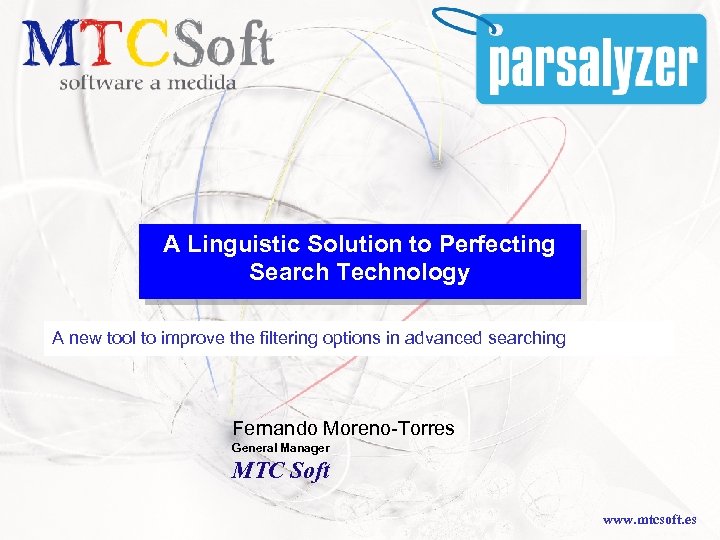 MTCSoft
software a medida

parsalyzer

A Linguistic Solution to Perfecting Search Technology

A new tool to improve the filtering options in advanced searching

Fernando Moreno-Torres
General Manager
MTC Soft

www.mtcsoft.es